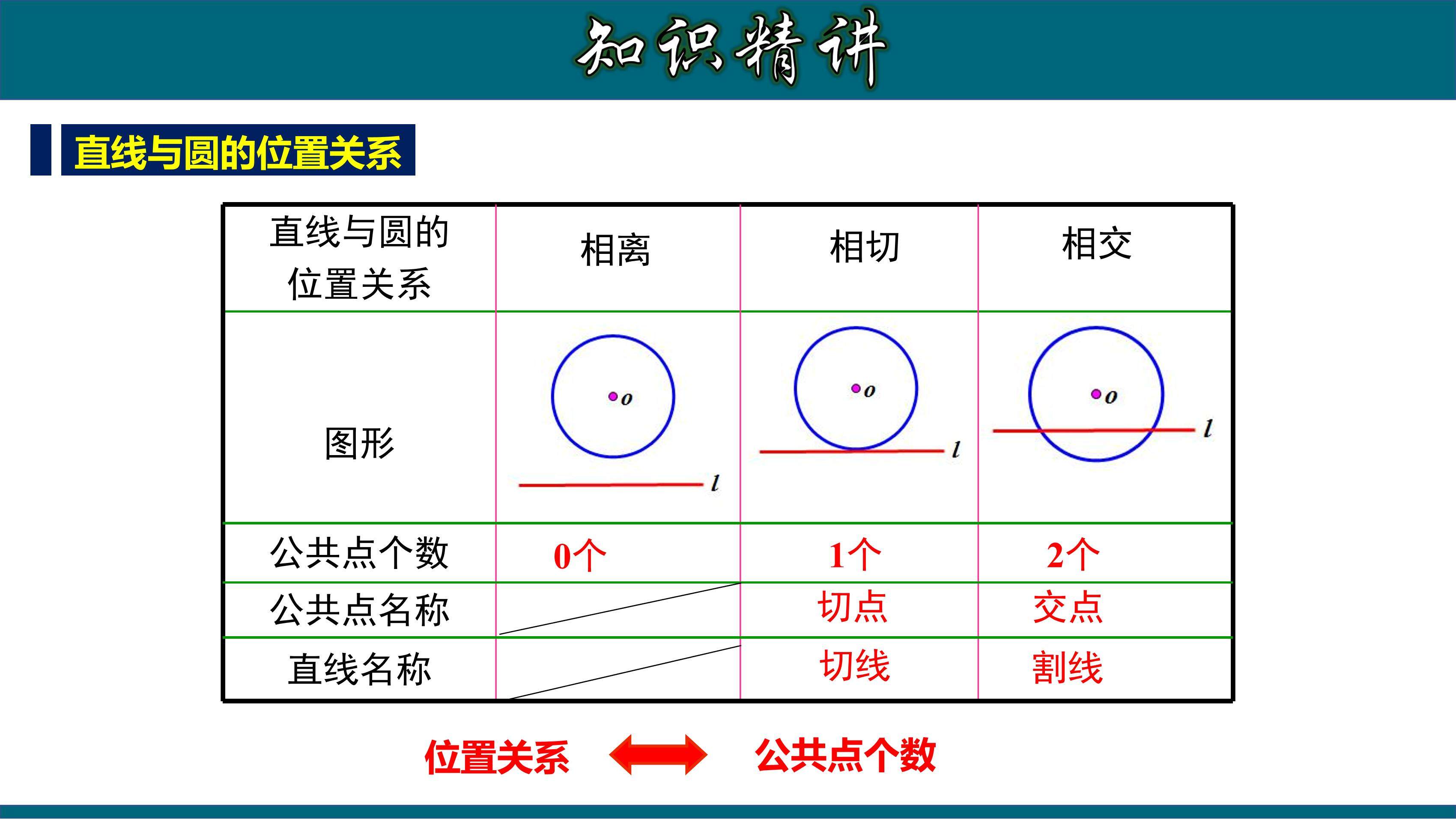 知识精讲

直线与圆的位置关系

| 直线与圆的位置关系 | 相离 | 相切 | 相交 |
|---|---|---|---|
| 图形 | $o$ $l$ | $o$ $l$ | $o$ $l$ |
| 公共点个数 | 0个 | 1个 | 2个 |
| 公共点名称 | | 切点 | 交点 |
| 直线名称 | | 切线 | 割线 |

位置关系 公共点个数